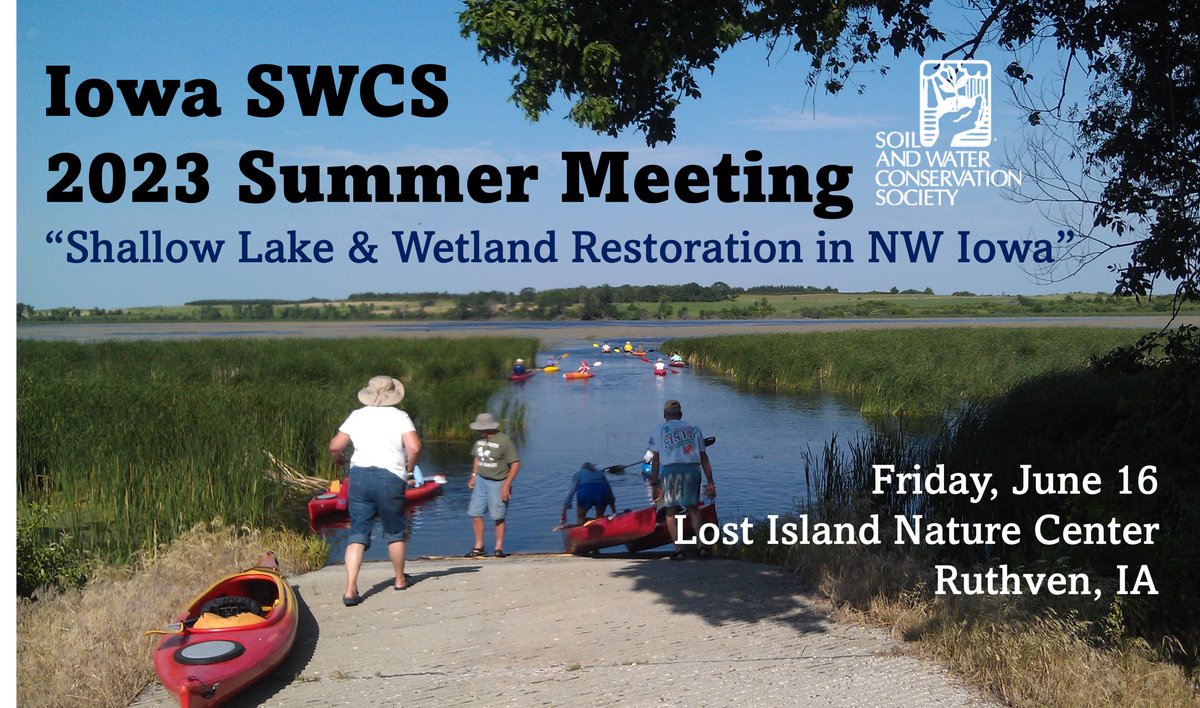 Iowa SWCS
2023 Summer Meeting
"Shallow Lake & Wetland Restoration in NW Iowa"

SOIL AND WATER CONSERVATION SOCIETY

Friday, June 16
Lost Island Nature Center
Ruthven, IA